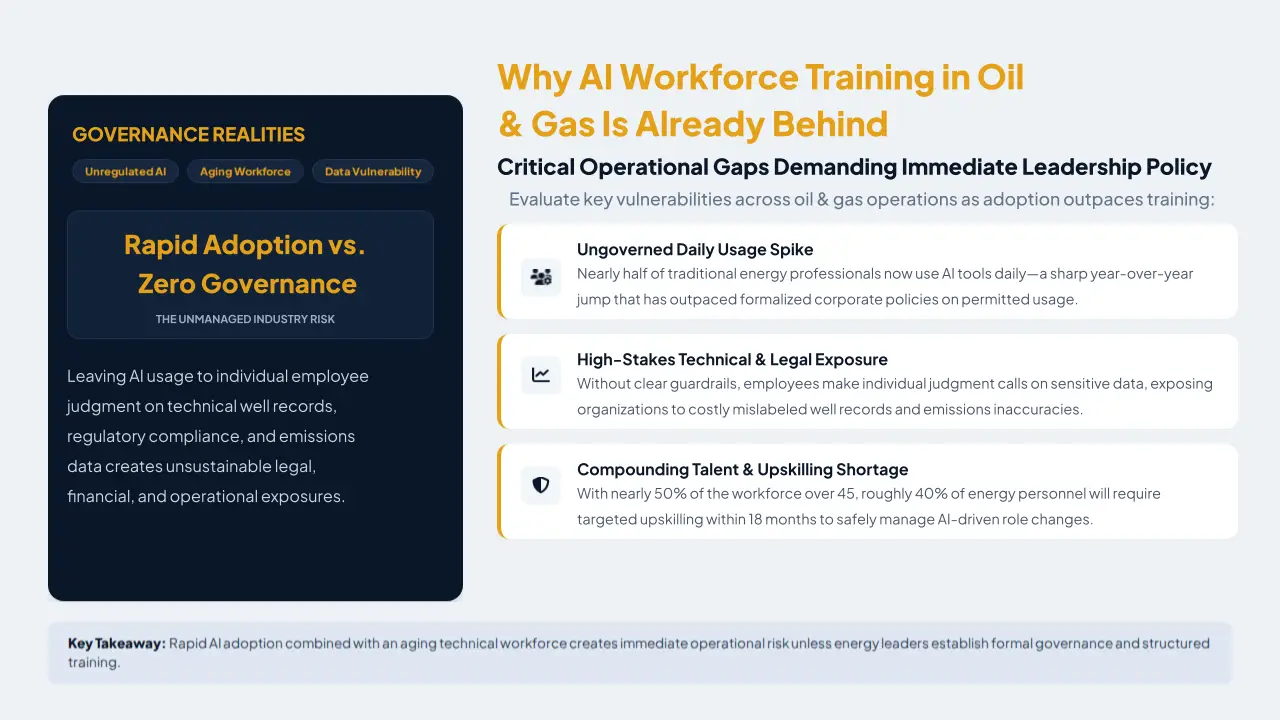 GOVERNANCE REALITIES

Unregulated AI

Aging Workforce

Data Vulnerability

Rapid Adoption vs. Zero Governance

THE UNMANAGED INDUSTRY RISK

Leaving AI usage to individual employee judgment on technical well records, regulatory compliance, and emissions data creates unsustainable legal, financial, and operational exposures.

Why AI Workforce Training in Oil & Gas Is Already Behind

Critical Operational Gaps Demanding Immediate Leadership Policy

Evaluate key vulnerabilities across oil & gas operations as adoption outpaces training:

Ungoverned Daily Usage Spike
Nearly half of traditional energy professionals now use AI tools daily—a sharp year-over-year jump that has outpaced formalized corporate policies on permitted usage.

High-Stakes Technical & Legal Exposure
Without clear guardrails, employees make individual judgment calls on sensitive data, exposing organizations to costly mislabeled well records and emissions inaccuracies.

Compounding Talent & Upskilling Shortage
With nearly 50% of the workforce over 45, roughly 40% of energy personnel will require targeted upskilling within 18 months to safely manage AI-driven role changes.

Key Takeaway: Rapid AI adoption combined with an aging technical workforce creates immediate operational risk unless energy leaders establish formal governance and structured training.